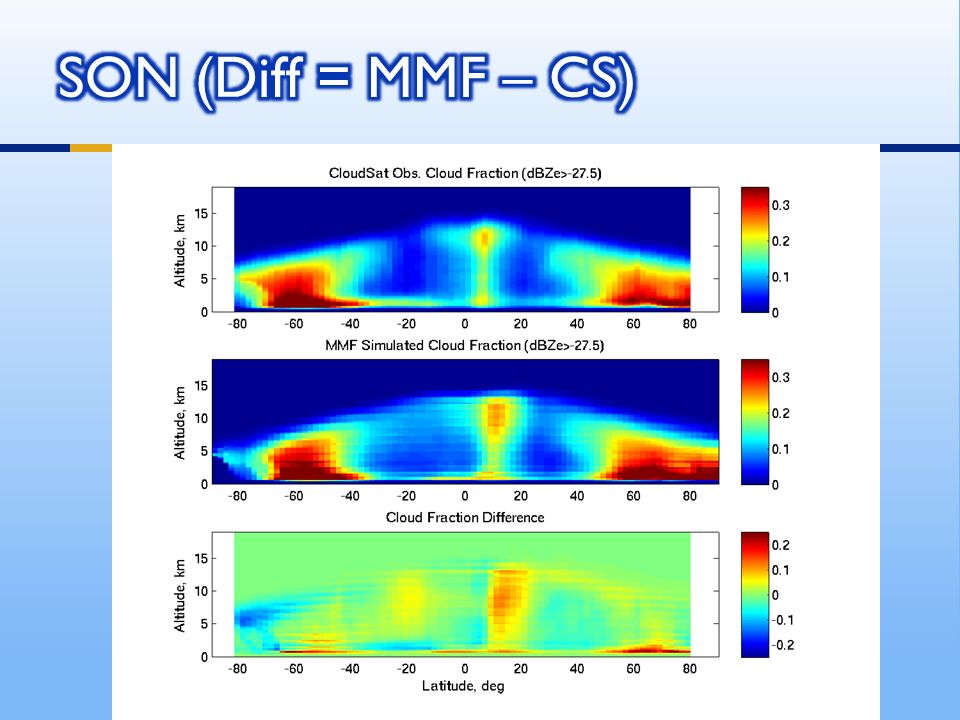 SON (Diff = MMF – CS)

CloudSat Obs. Cloud Fraction (dBZe>-27.5)

Altitude, km

15
10
5
0

-80 -60 -40 -20 0 20 40 60 80

0.3
0.2
0.1
0

MMF Simulated Cloud Fraction (dBZe>-27.5)

Altitude, km

15
10
5
0

-80 -60 -40 -20 0 20 40 60 80

0.3
0.2
0.1
0

Cloud Fraction Difference

Altitude, km

15
10
5
0

-80 -60 -40 -20 0 20 40 60 80

Latitude, deg

0.2
0.1
0
-0.1
-0.2